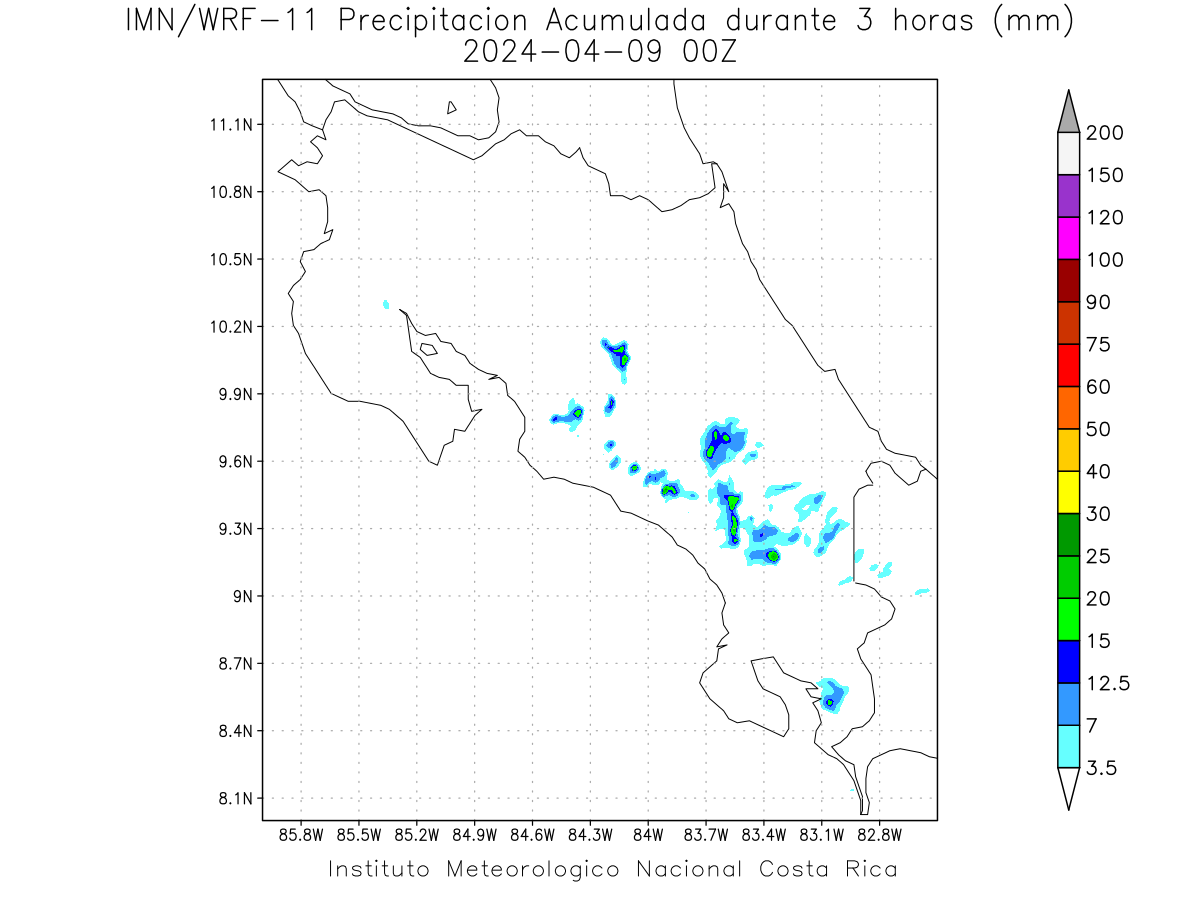 IMN/WRF-11 Precipitacion Acumulada durante 3 horas (mm)
2024-04-09 00Z

11.1N
10.8N
10.5N
10.2N
9.9N
9.6N
9.3N
9N
8.7N
8.4N
8.1N

85.8W 85.5W 85.2W 84.9W 84.6W 84.3W 84W 83.7W 83.4W 83.1W 82.8W

200
150
120
100
90
75
60
50
40
30
25
20
15
12.5
7
3.5

Instituto Meteorologico Nacional Costa Rica